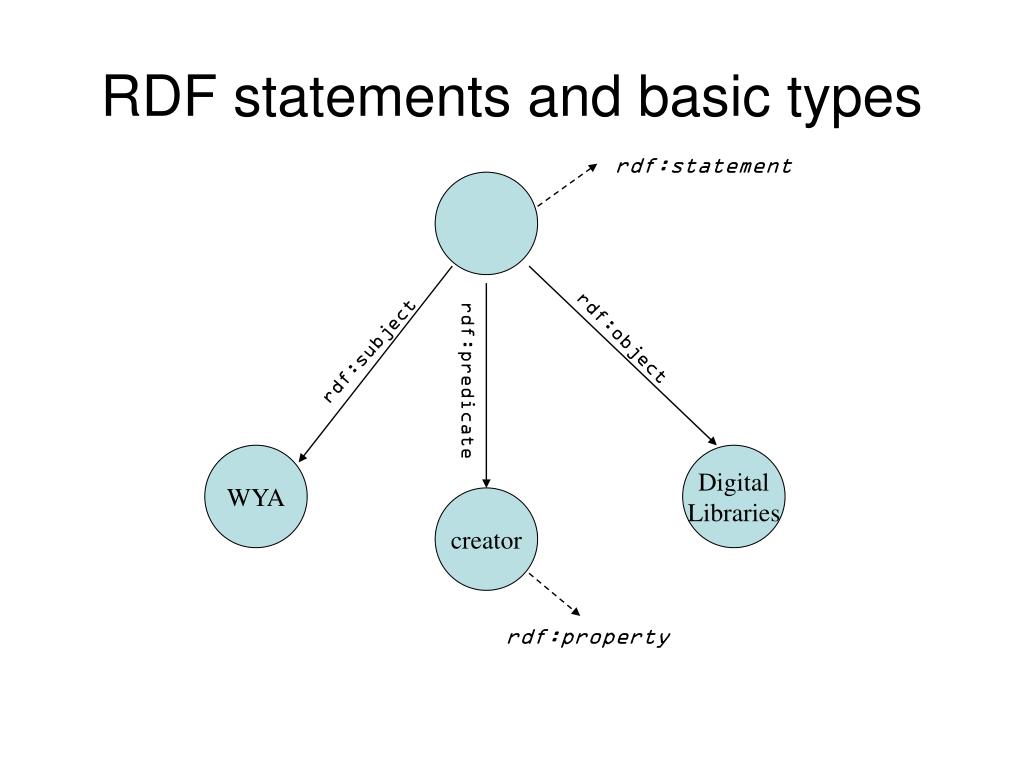 RDF statements and basic types

rdf:statement

rdf:subject

rdf:predicate

rdf:object

WYA

creator

Digital Libraries

rdf:property